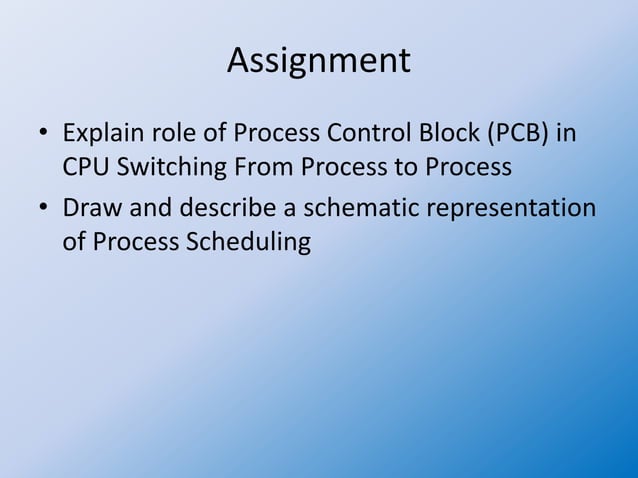 Assignment

• Explain role of Process Control Block (PCB) in CPU Switching From Process to Process
• Draw and describe a schematic representation of Process Scheduling